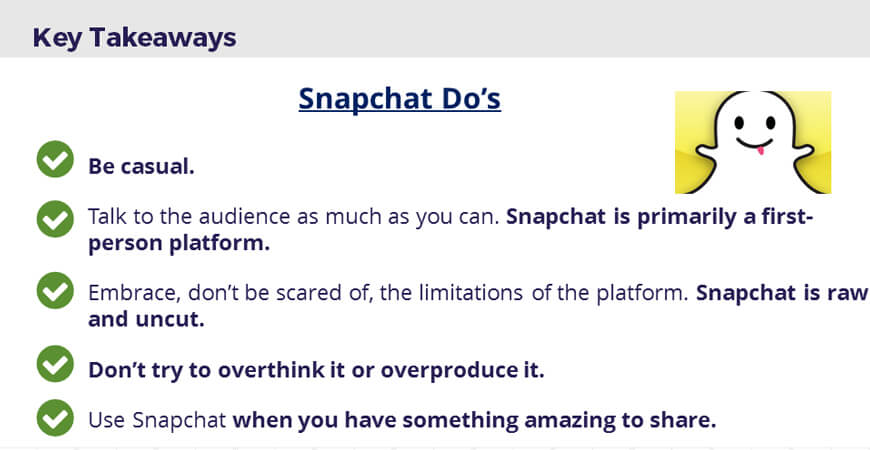 Key Takeaways

Snapchat Do's

Be casual.

Talk to the audience as much as you can. Snapchat is primarily a first-person platform.

Embrace, don't be scared of, the limitations of the platform. Snapchat is raw and uncut.

Don't try to overthink it or overproduce it.

Use Snapchat when you have something amazing to share.